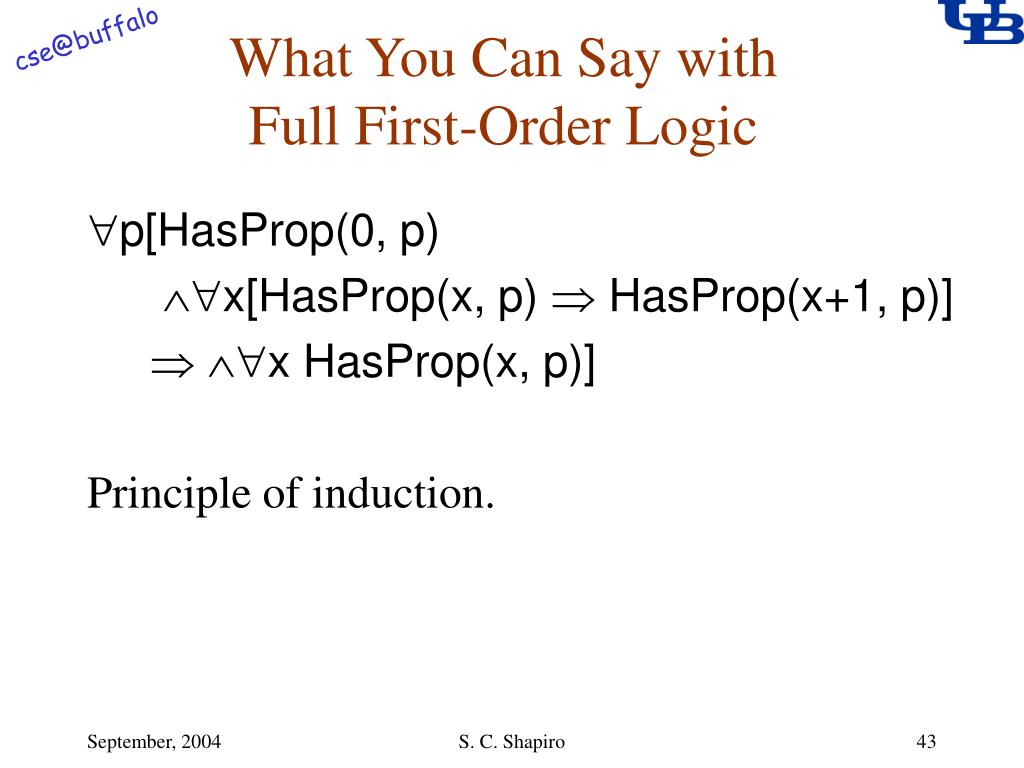 cse@buffalo

UB

What You Can Say with Full First-Order Logic

$\forall$p[HasProp(0, p)

$\wedge\forall$x[HasProp(x, p) $\Rightarrow$ HasProp(x+1, p)]

$\Rightarrow$ $\wedge\forall$x HasProp(x, p)]

Principle of induction.

September, 2004 S. C. Shapiro 43